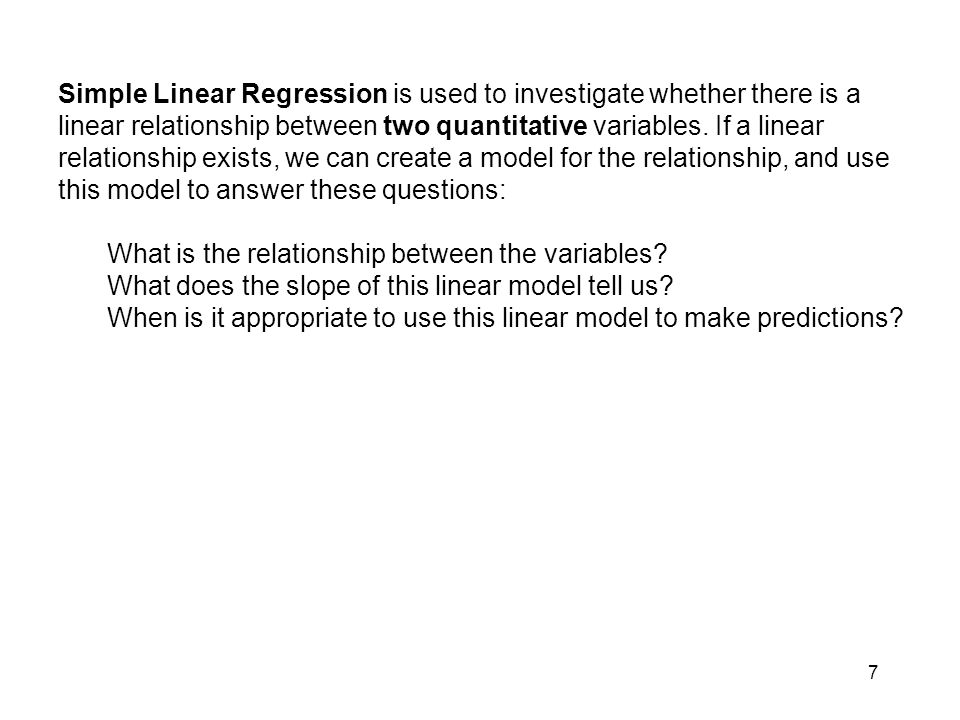 Simple Linear Regression is used to investigate whether there is a linear relationship between two quantitative variables. If a linear relationship exists, we can create a model for the relationship, and use this model to answer these questions:

What is the relationship between the variables?
What does the slope of this linear model tell us?
When is it appropriate to use this linear model to make predictions?

7